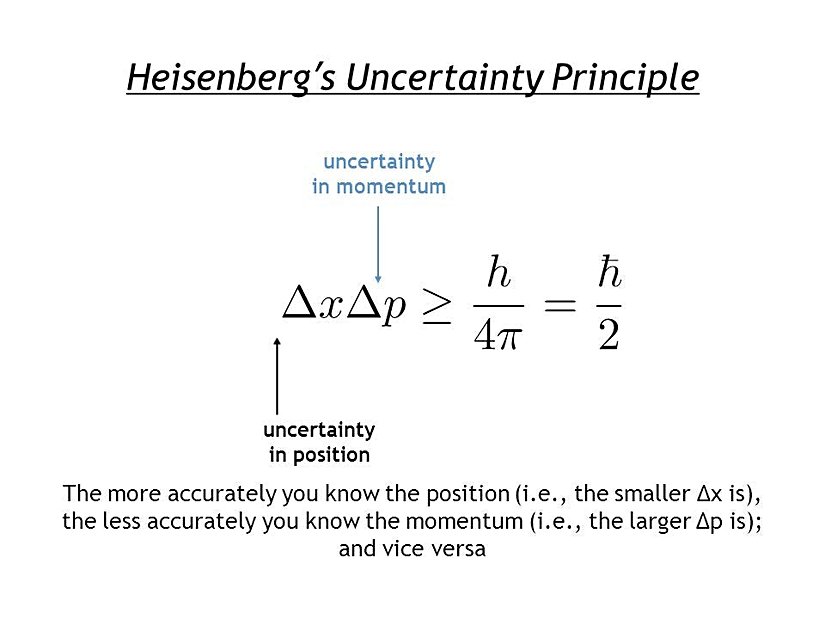 Heisenberg's Uncertainty Principle

uncertainty in momentum

$\Delta x \Delta p \geq \frac{h}{4\pi} = \frac{\hbar}{2}$

uncertainty in position

The more accurately you know the position (i.e., the smaller Δx is), the less accurately you know the momentum (i.e., the larger Δp is); and vice versa